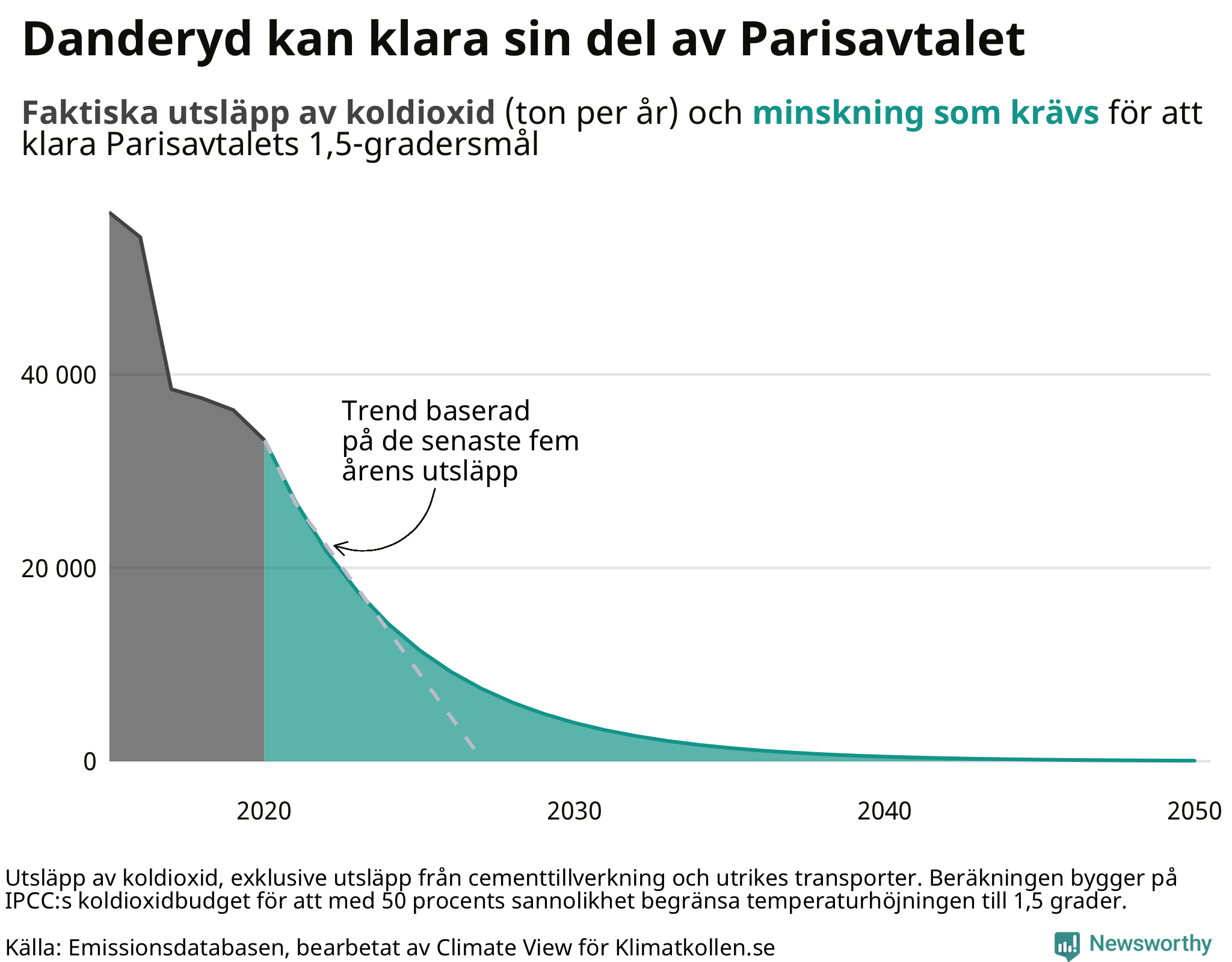 Danderyd kan klara sin del av Parisavtalet

Faktiska utsläpp av koldioxid (ton per år) och minskning som krävs för att klara Parisavtalets 1,5-gradersmål

40 000
20 000
0

Trend baserad på de senaste fem årens utsläpp

2020
2030
2040
2050

Utsläpp av koldioxid, exklusive utsläpp från cementtillverkning och utrikes transporter. Beräkningen bygger på IPCC:s koldioxidbudget för att med 50 procents sannolikhet begränsa temperaturhöjningen till 1,5 grader.

Källa: Emissionsdatabasen, bearbetat av Climate View för Klimatkollen.se

Newsworthy